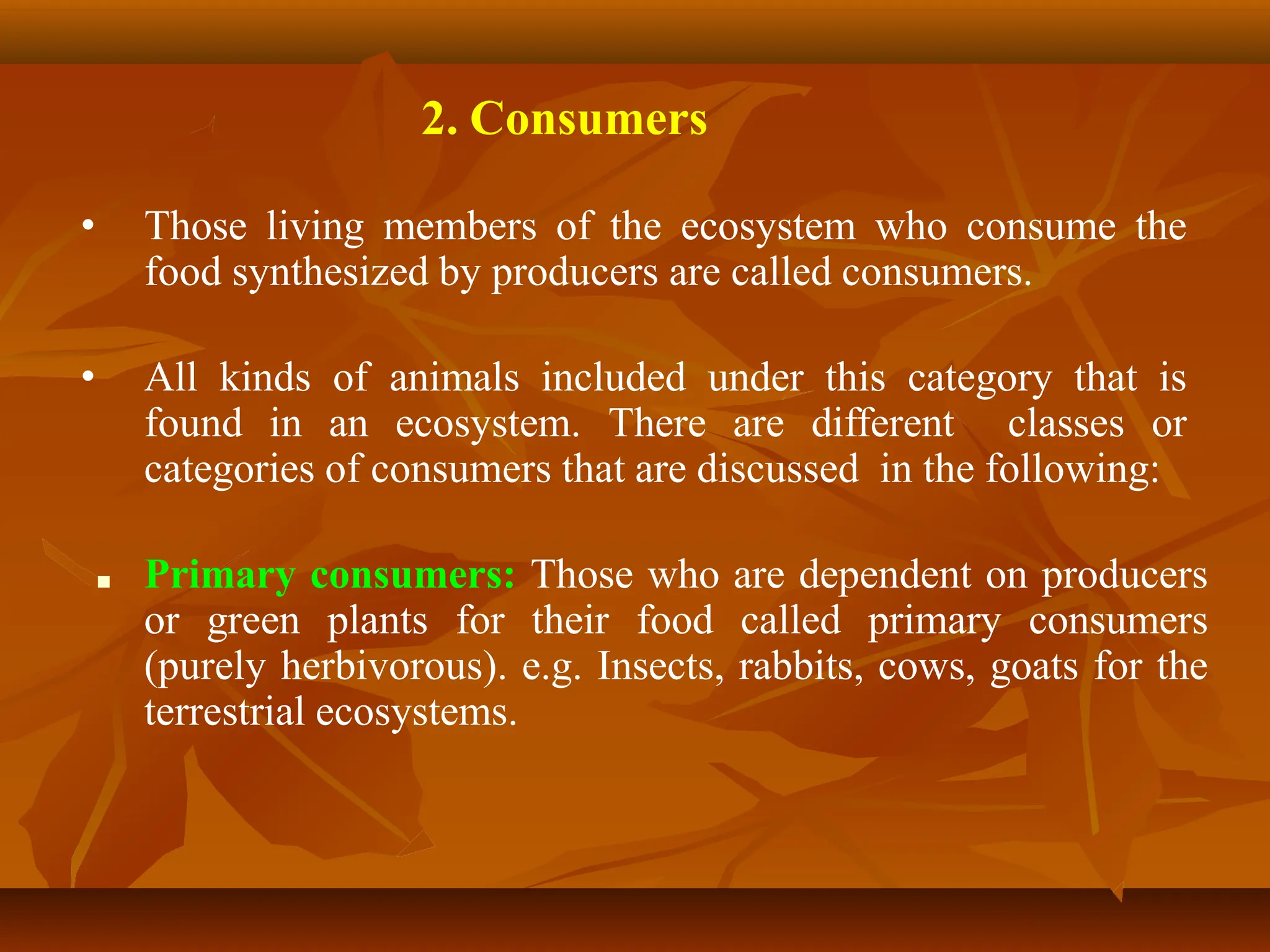 2. Consumers

• Those living members of the ecosystem who consume the food synthesized by producers are called consumers.

• All kinds of animals included under this category that is found in an ecosystem. There are different classes or categories of consumers that are discussed in the following:

▪ Primary consumers: Those who are dependent on producers or green plants for their food called primary consumers (purely herbivorous). e.g. Insects, rabbits, cows, goats for the terrestrial ecosystems.